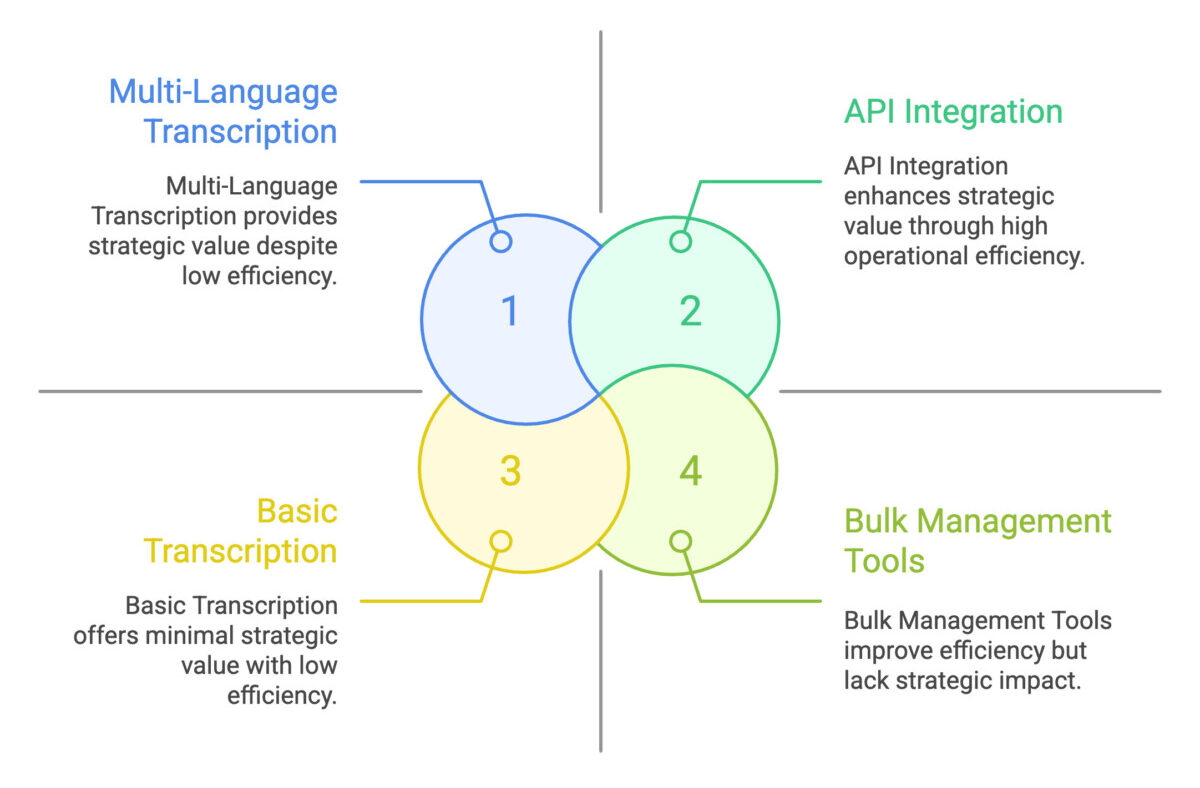 Multi-Language Transcription

Multi-Language Transcription provides strategic value despite low efficiency.

API Integration

API Integration enhances strategic value through high operational efficiency.

1

2

3

4

Basic Transcription

Basic Transcription offers minimal strategic value with low efficiency.

Bulk Management Tools

Bulk Management Tools improve efficiency but lack strategic impact.